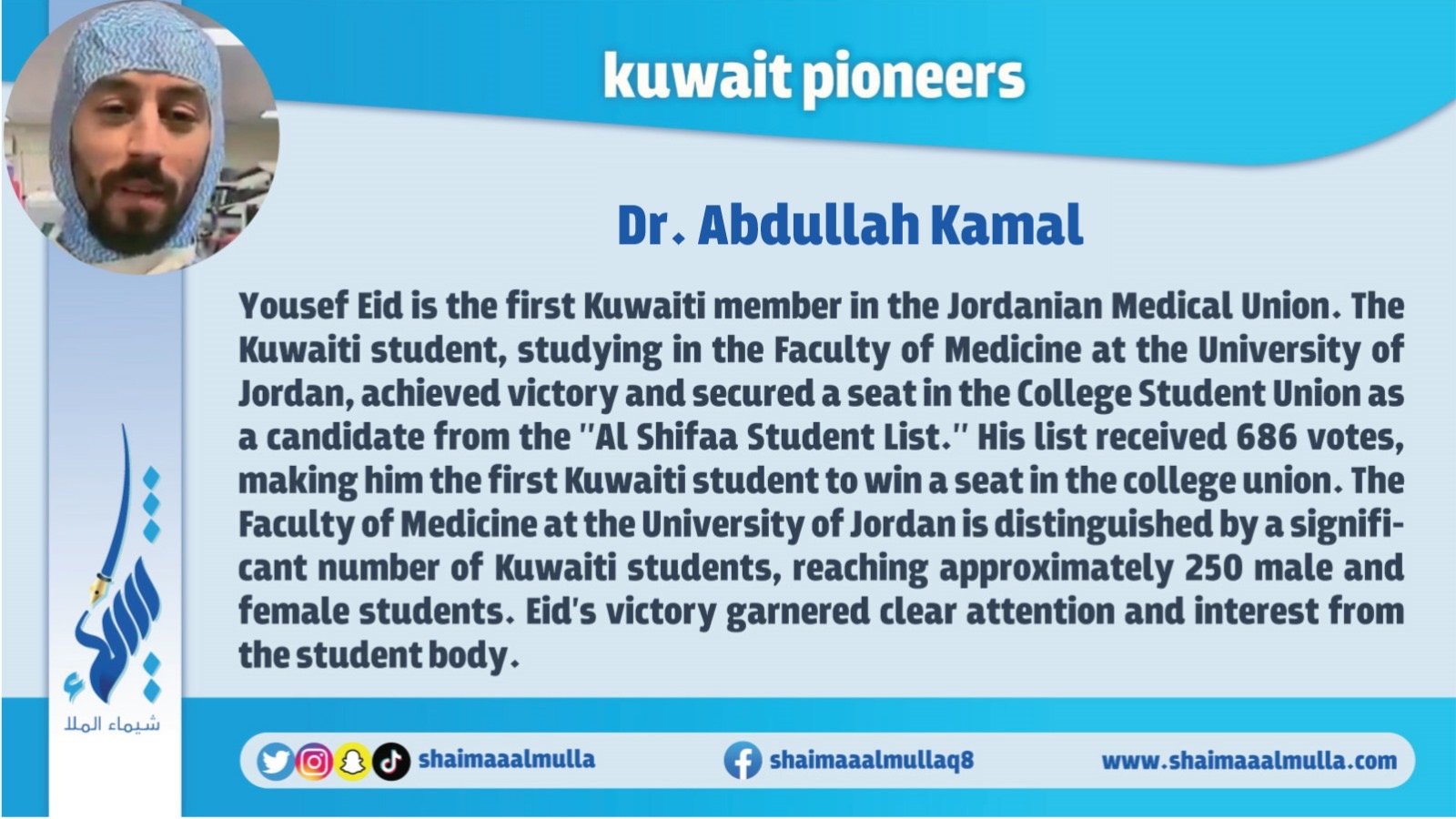 kuwait pioneers

Dr. Abdullah Kamal

Yousef Eid is the first Kuwaiti member in the Jordanian Medical Union. The Kuwaiti student, studying in the Faculty of Medicine at the University of Jordan, achieved victory and secured a seat in the College Student Union as a candidate from the "Al Shifaa Student List." His list received 686 votes, making him the first Kuwaiti student to win a seat in the college union. The Faculty of Medicine at the University of Jordan is distinguished by a significant number of Kuwaiti students, reaching approximately 250 male and female students. Eid's victory garnered clear attention and interest from the student body.

شيماء الملا

shaimaaalmulla

shaimaaalmullaq8

www.shaimaaalmulla.com